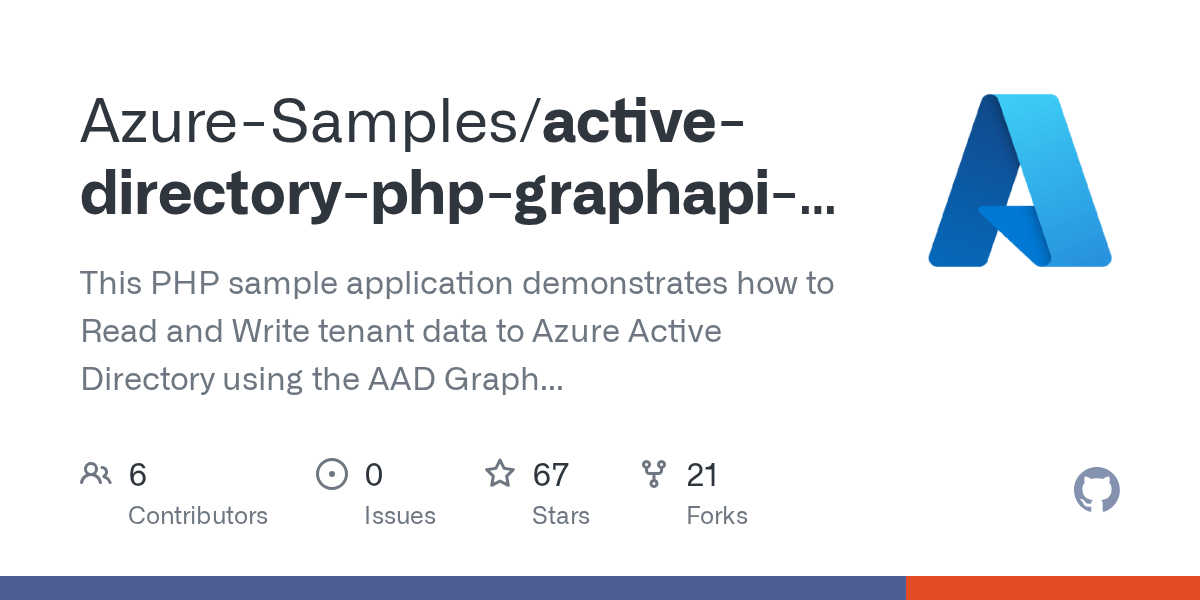 Azure-Samples/active-directory-php-graphapi-…

This PHP sample application demonstrates how to Read and Write tenant data to Azure Active Directory using the AAD Graph…

6
Contributors

0
Issues

67
Stars

21
Forks